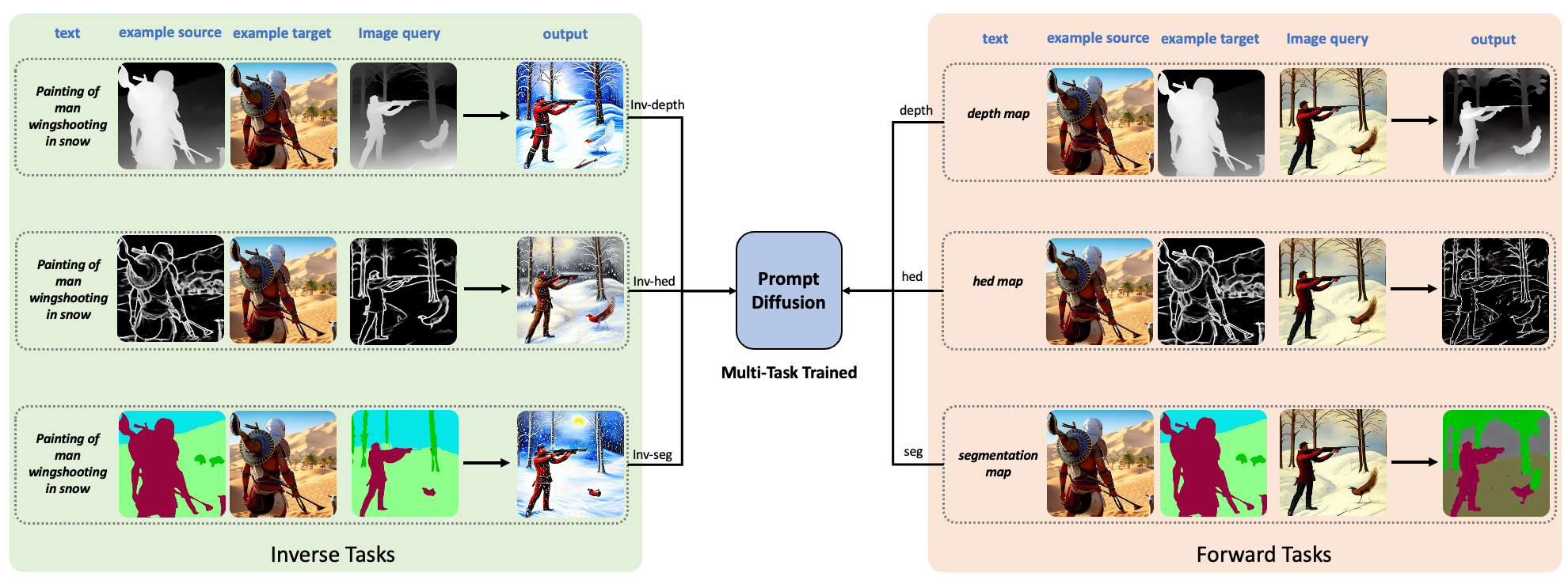 text example source example target Image query output

Painting of man wingshooting in snow

Inv-depth

Painting of man wingshooting in snow

Inv-hed

Painting of man wingshooting in snow

Inv-seg

Inverse Tasks

Prompt Diffusion

Multi-Task Trained

text example source example target Image query output

depth

depth map

hed

hed map

seg

segmentation map

Forward Tasks